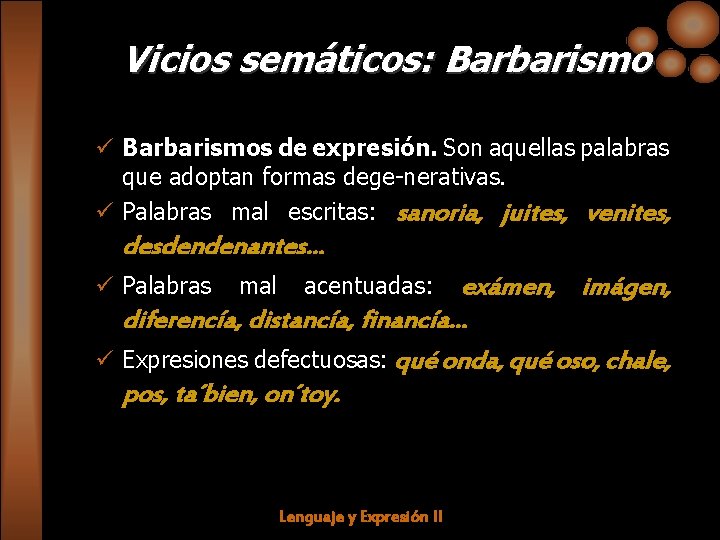 Vicios semáticos: Barbarismo

✓ Barbarismos de expresión. Son aquellas palabras que adoptan formas dege-nerativas.
✓ Palabras mal escritas: sanoria, juites, venites, desdendenantes…
✓ Palabras mal acentuadas: exámen, imágen, diferencía, distancía, financía…
✓ Expresiones defectuosas: qué onda, qué oso, chale, pos, ta´bien, on´toy.

Lenguaje y Expresión II